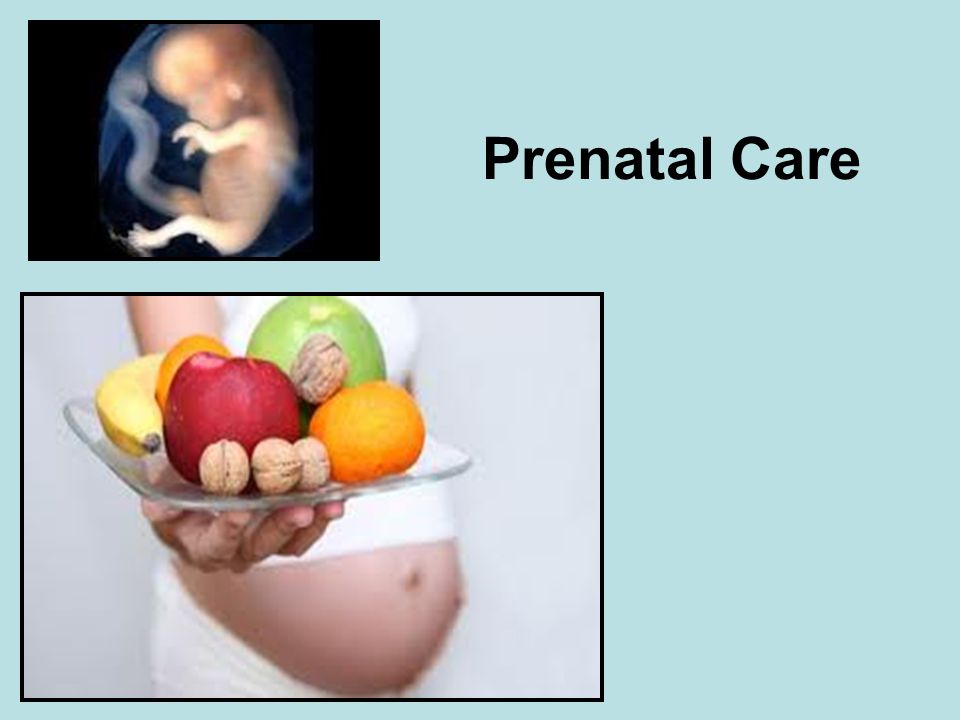 Prenatal Care